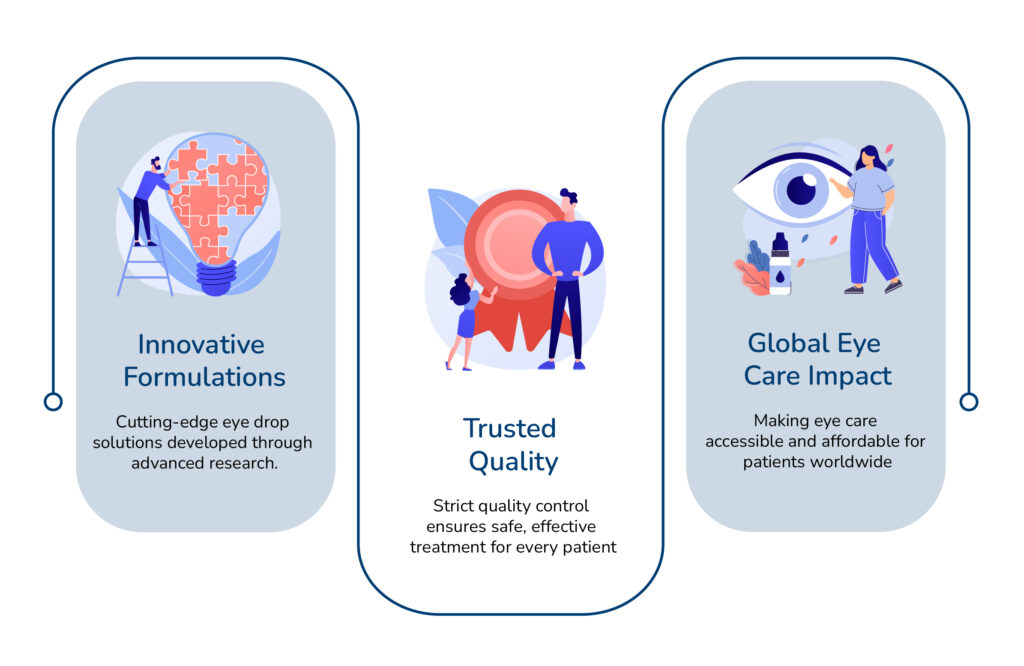 Innovative Formulations

Cutting-edge eye drop solutions developed through advanced research.

Trusted Quality

Strict quality control ensures safe, effective treatment for every patient

Global Eye Care Impact

Making eye care accessible and affordable for patients worldwide